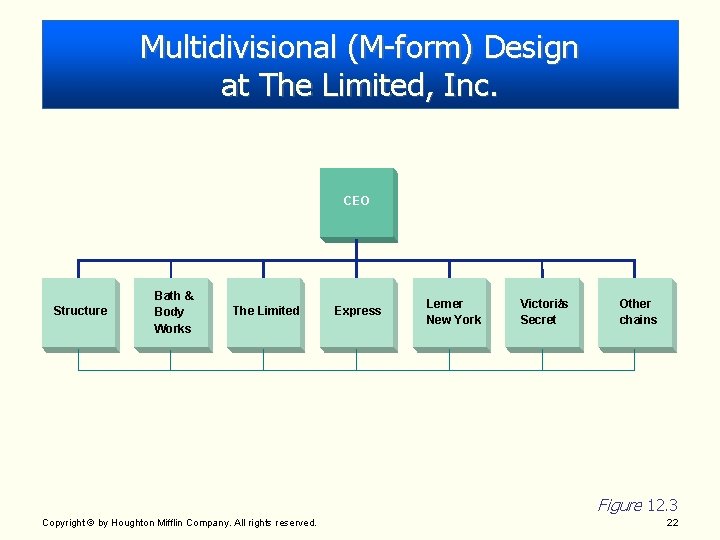 Multidivisional (M-form) Design at The Limited, Inc.

CEO

Structure

Bath & Body Works

The Limited

Express

Lerner New York

Victoria's Secret

Other chains

Figure 12.3

Copyright © by Houghton Mifflin Company. All rights reserved.

22